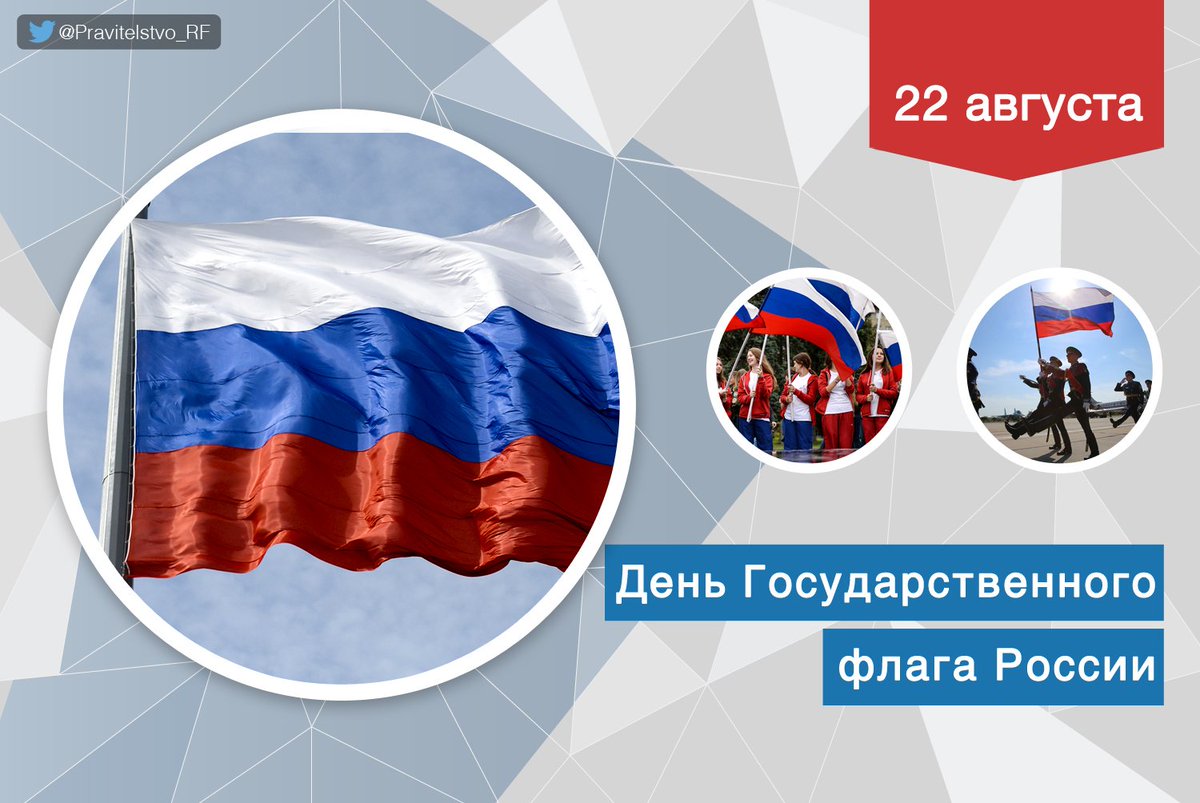 @Pravitelstvo_RF

22 августа

День Государственного флага России